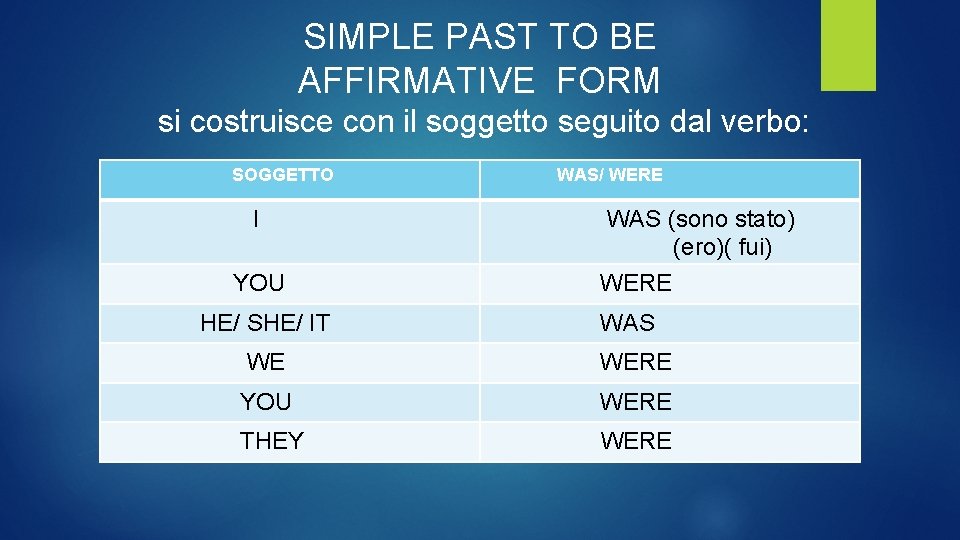 SIMPLE PAST TO BE
AFFIRMATIVE FORM

si costruisce con il soggetto seguito dal verbo:

| SOGGETTO | WAS/ WERE |
|---|---|
| I | WAS (sono stato) (ero)( fui) |
| YOU | WERE |
| HE/ SHE/ IT | WAS |
| WE | WERE |
| YOU | WERE |
| THEY | WERE |